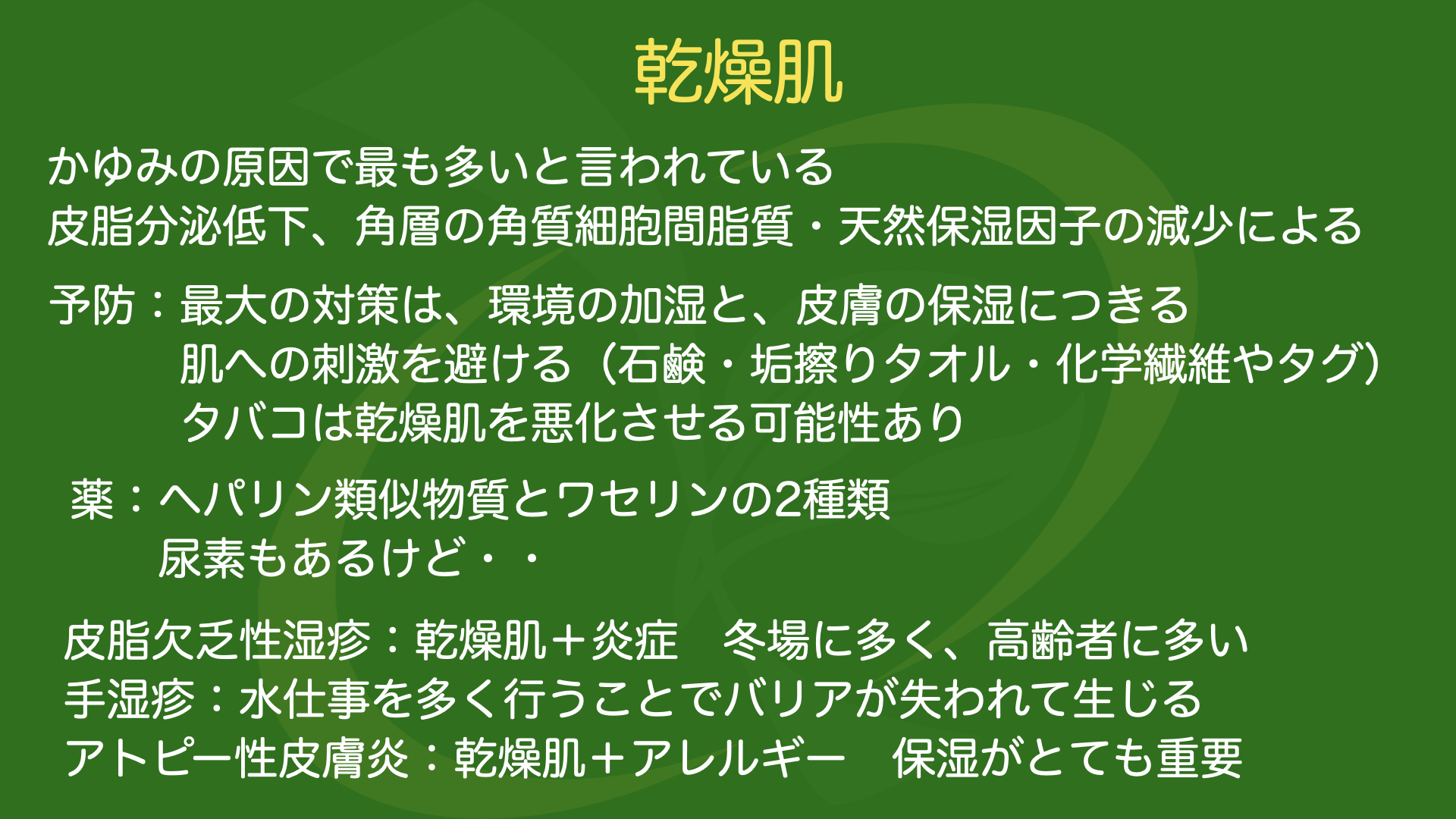 乾燥肌

かゆみの原因で最も多いと言われている
皮脂分泌低下、角層の角質細胞間脂質・天然保湿因子の減少による

予防：最大の対策は、環境の加湿と、皮膚の保湿につきる
肌への刺激を避ける（石鹸・垢擦りタオル・化学繊維やタグ）
タバコは乾燥肌を悪化させる可能性あり

薬：ヘパリン類似物質とワセリンの2種類
尿素もあるけど・・

皮脂欠乏性湿疹：乾燥肌＋炎症　冬場に多く、高齢者に多い
手湿疹：水仕事を多く行うことでバリアが失われて生じる
アトピー性皮膚炎：乾燥肌＋アレルギー　保湿がとても重要